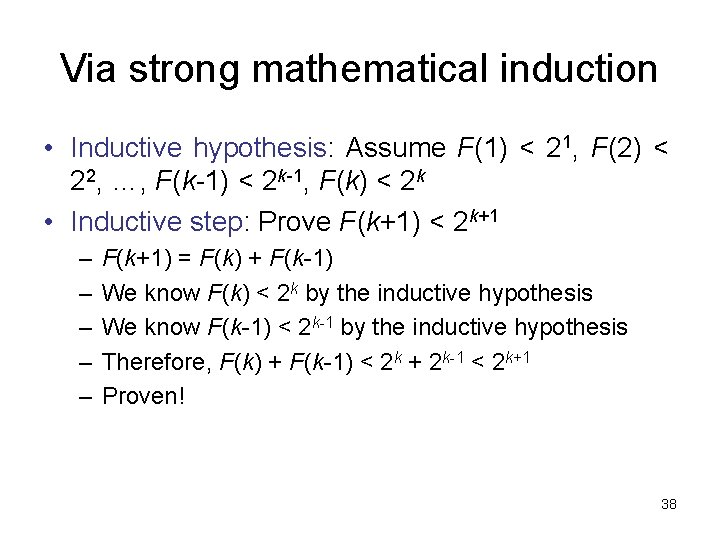 Via strong mathematical induction

• Inductive hypothesis: Assume $F(1) < 2^1$, $F(2) < 2^2$, …, $F(k-1) < 2^{k-1}$, $F(k) < 2^k$

• Inductive step: Prove $F(k+1) < 2^{k+1}$
– $F(k+1) = F(k) + F(k-1)$
– We know $F(k) < 2^k$ by the inductive hypothesis
– We know $F(k-1) < 2^{k-1}$ by the inductive hypothesis
– Therefore, $F(k) + F(k-1) < 2^k + 2^{k-1} < 2^{k+1}$
– Proven!

38